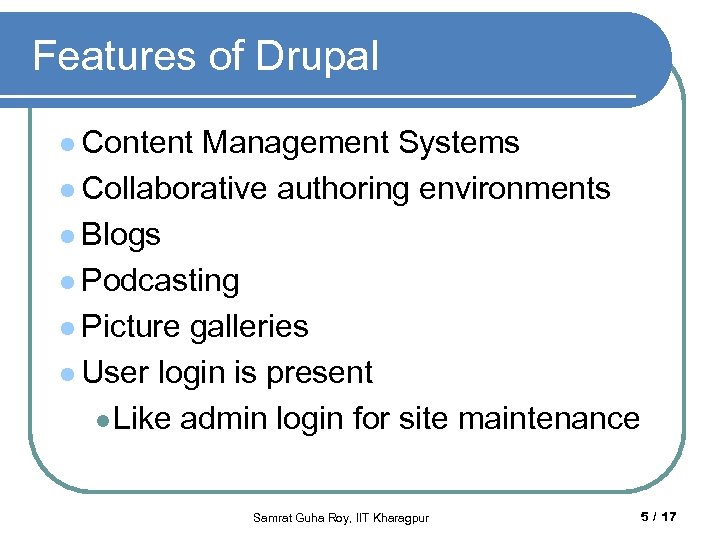 Features of Drupal

- Content Management Systems
- Collaborative authoring environments
- Blogs
- Podcasting
- Picture galleries
- User login is present
  - Like admin login for site maintenance

Samrat Guha Roy, IIT Kharagpur

5 / 17